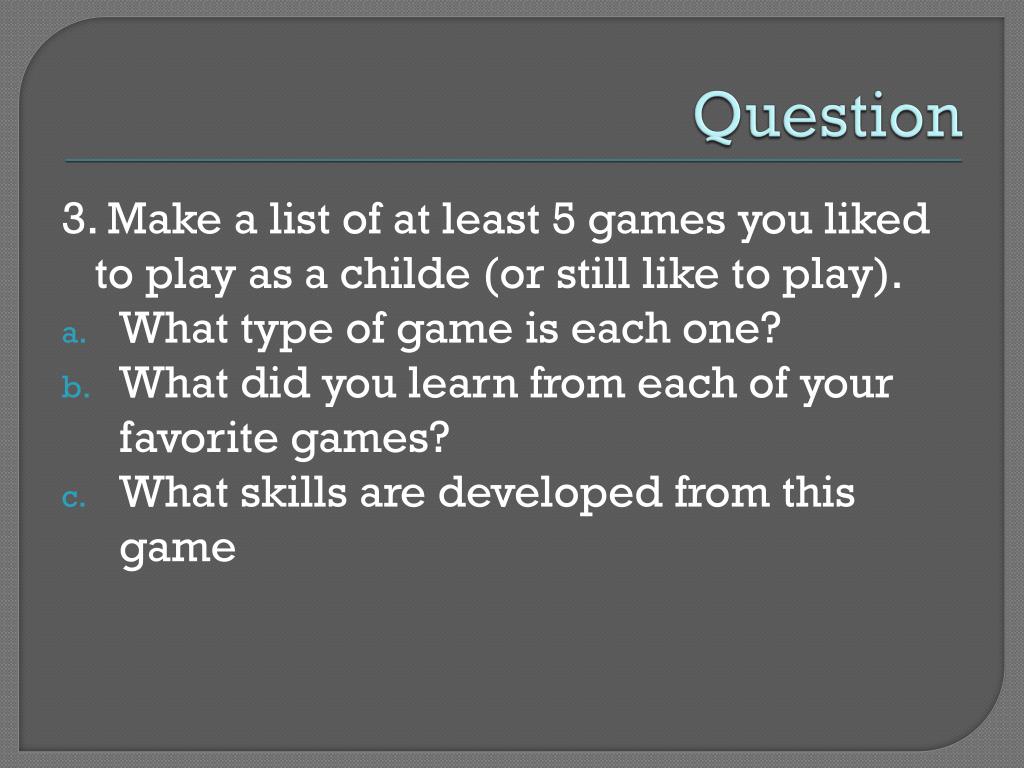 Question

3. Make a list of at least 5 games you liked to play as a childe (or still like to play).

a. What type of game is each one?
b. What did you learn from each of your favorite games?
c. What skills are developed from this game